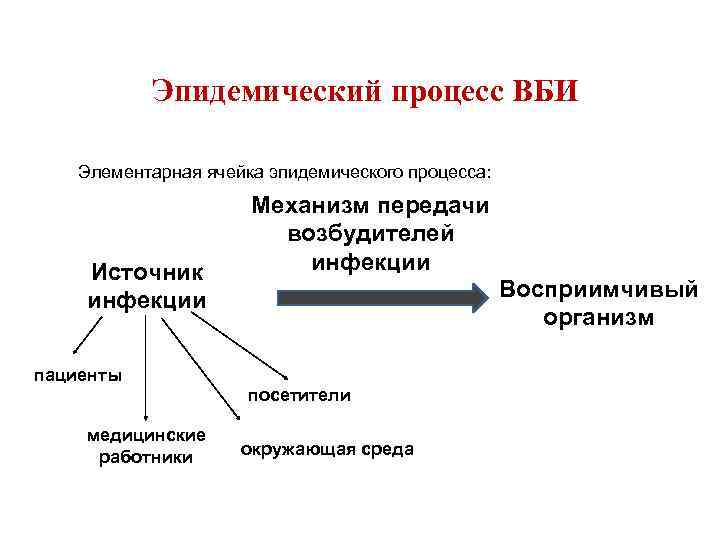 Эпидемический процесс ВБИ

Элементарная ячейка эпидемического процесса:

Механизм передачи возбудителей инфекции

Источник инфекции

Восприимчивый организм

пациенты

медицинские работники

окружающая среда

посетители